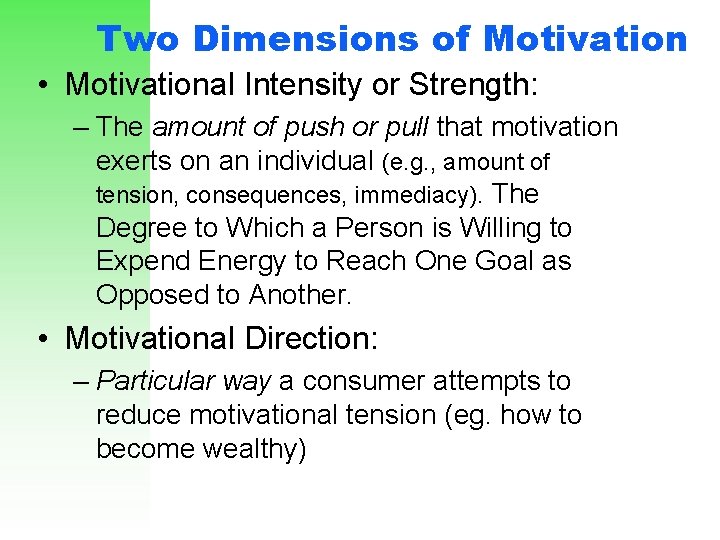 Two Dimensions of Motivation

• Motivational Intensity or Strength:

– The amount of push or pull that motivation exerts on an individual (e.g., amount of tension, consequences, immediacy). The Degree to Which a Person is Willing to Expend Energy to Reach One Goal as Opposed to Another.

• Motivational Direction:

– Particular way a consumer attempts to reduce motivational tension (eg. how to become wealthy)